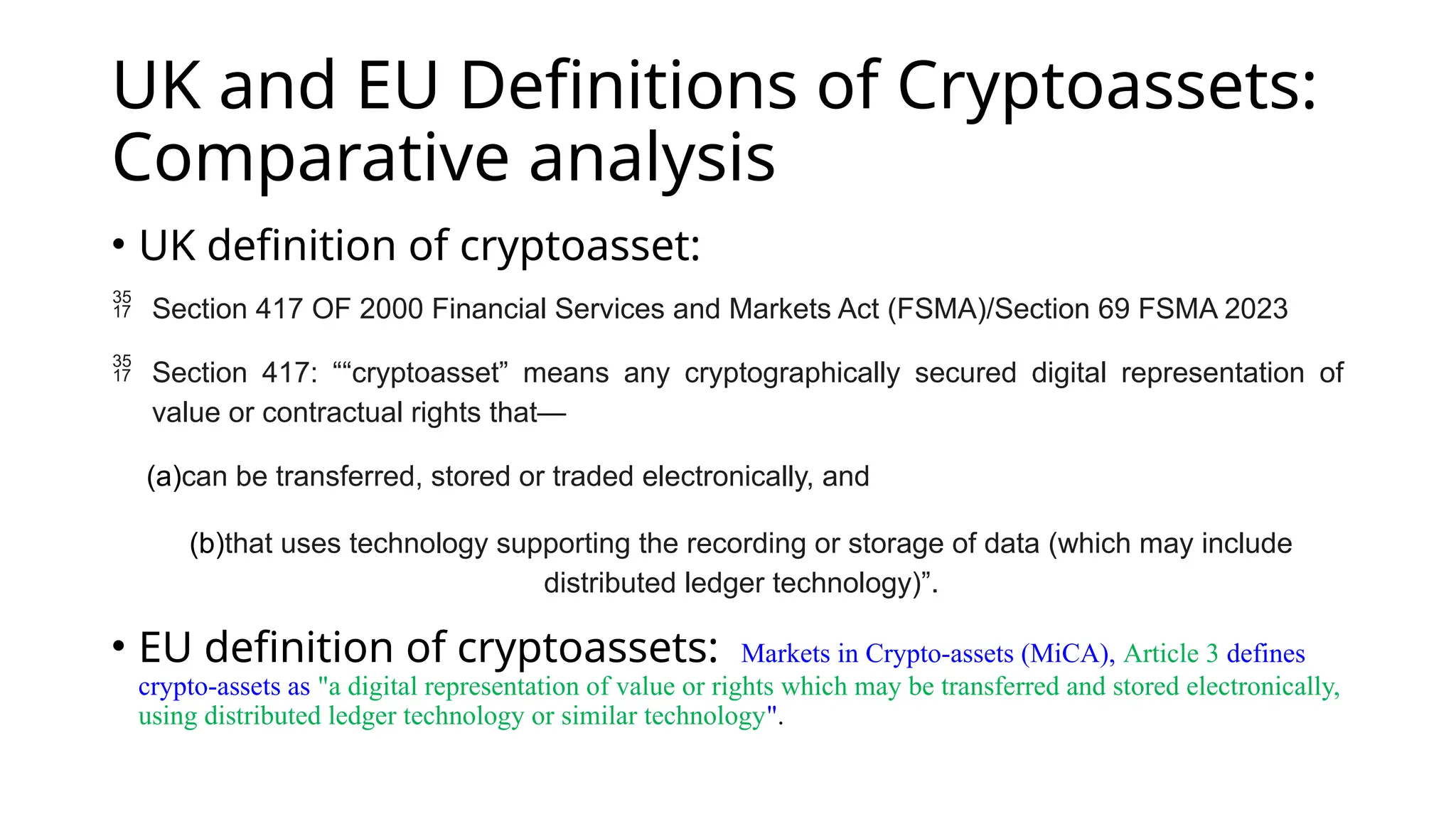 UK and EU Definitions of Cryptoassets: Comparative analysis

• UK definition of cryptoasset:

35 17 Section 417 OF 2000 Financial Services and Markets Act (FSMA)/Section 69 FSMA 2023

35 17 Section 417: ““cryptoasset” means any cryptographically secured digital representation of value or contractual rights that—

(a)can be transferred, stored or traded electronically, and

(b)that uses technology supporting the recording or storage of data (which may include distributed ledger technology)”.

• EU definition of cryptoassets: Markets in Crypto-assets (MiCA), Article 3 defines crypto-assets as "a digital representation of value or rights which may be transferred and stored electronically, using distributed ledger technology or similar technology".